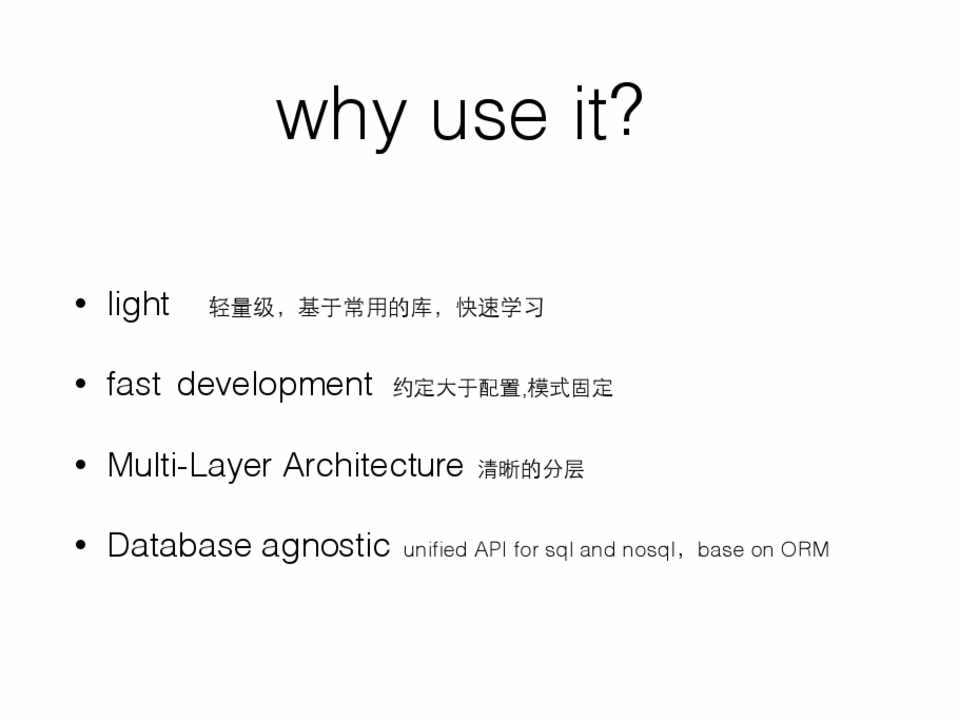 why use it?

• light 轻量级，基于常用的库，快速学习

• fast development 约定大于配置,模式固定

• Multi-Layer Architecture 清晰的分层

• Database agnostic unified API for sql and nosql，base on ORM